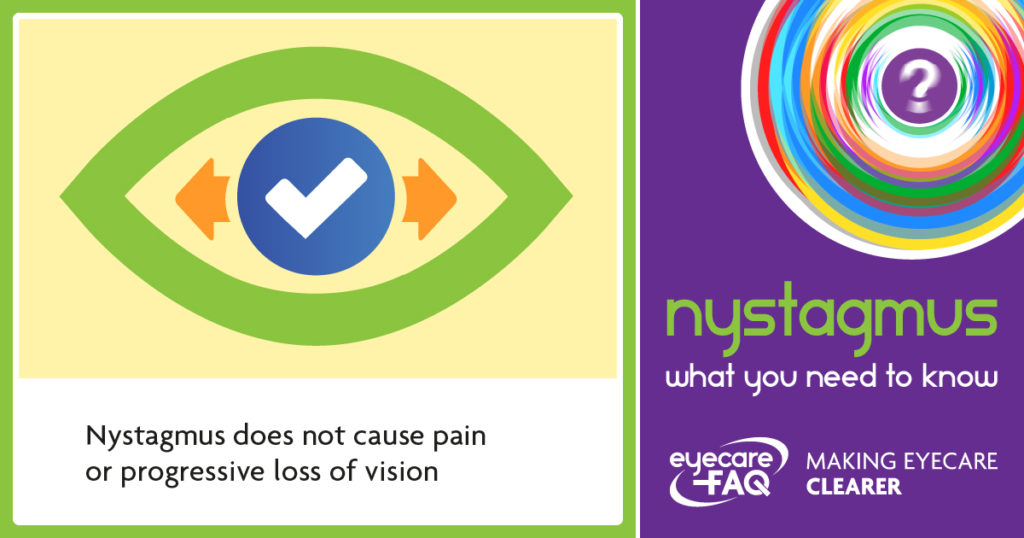 Nystagmus does not cause pain or progressive loss of vision

?

nystagmus

what you need to know

eyecare +FAQ

MAKING EYECARE CLEARER